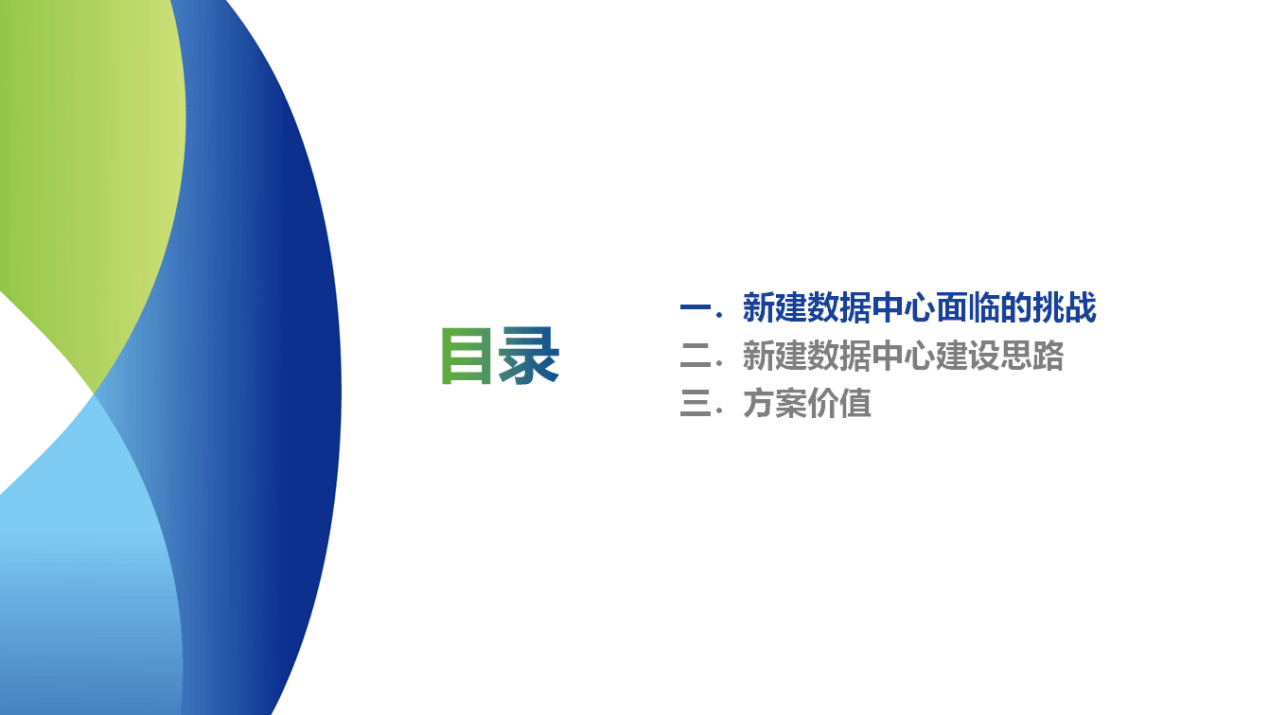 目录

一. 新建数据中心面临的挑战
二. 新建数据中心建设思路
三. 方案价值